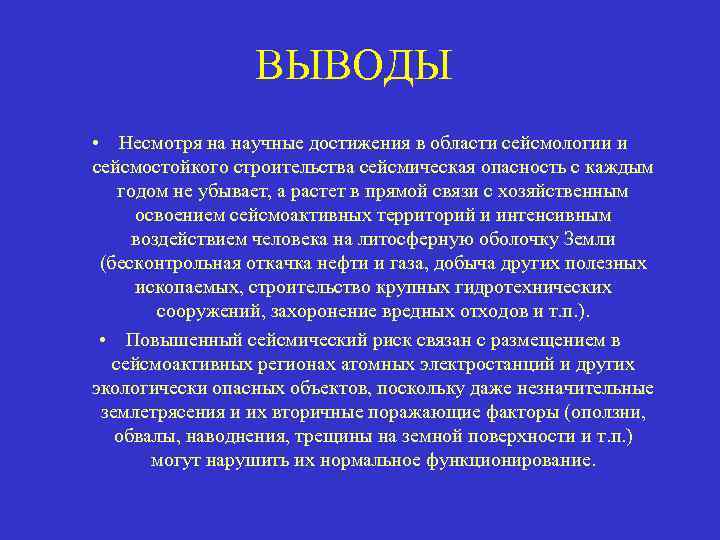 ВЫВОДЫ

• Несмотря на научные достижения в области сейсмологии и сейсмостойкого строительства сейсмическая опасность с каждым годом не убывает, а растет в прямой связи с хозяйственным освоением сейсмоактивных территорий и интенсивным воздействием человека на литосферную оболочку Земли (бесконтрольная откачка нефти и газа, добыча других полезных ископаемых, строительство крупных гидротехнических сооружений, захоронение вредных отходов и т.п.).

• Повышенный сейсмический риск связан с размещением в сейсмоактивных регионах атомных электростанций и других экологически опасных объектов, поскольку даже незначительные землетрясения и их вторичные поражающие факторы (оползни, обвалы, наводнения, трещины на земной поверхности и т.п.) могут нарушить их нормальное функционирование.